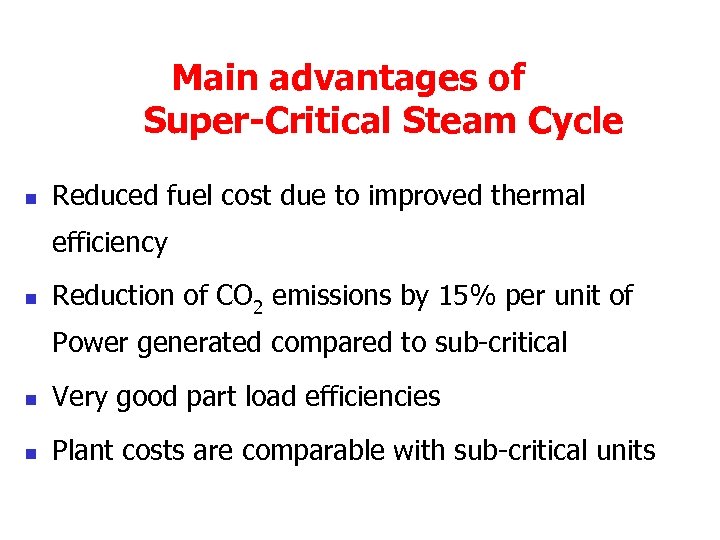 Main advantages of
Super-Critical Steam Cycle

- Reduced fuel cost due to improved thermal efficiency
- Reduction of $CO_2$ emissions by 15% per unit of Power generated compared to sub-critical
- Very good part load efficiencies
- Plant costs are comparable with sub-critical units